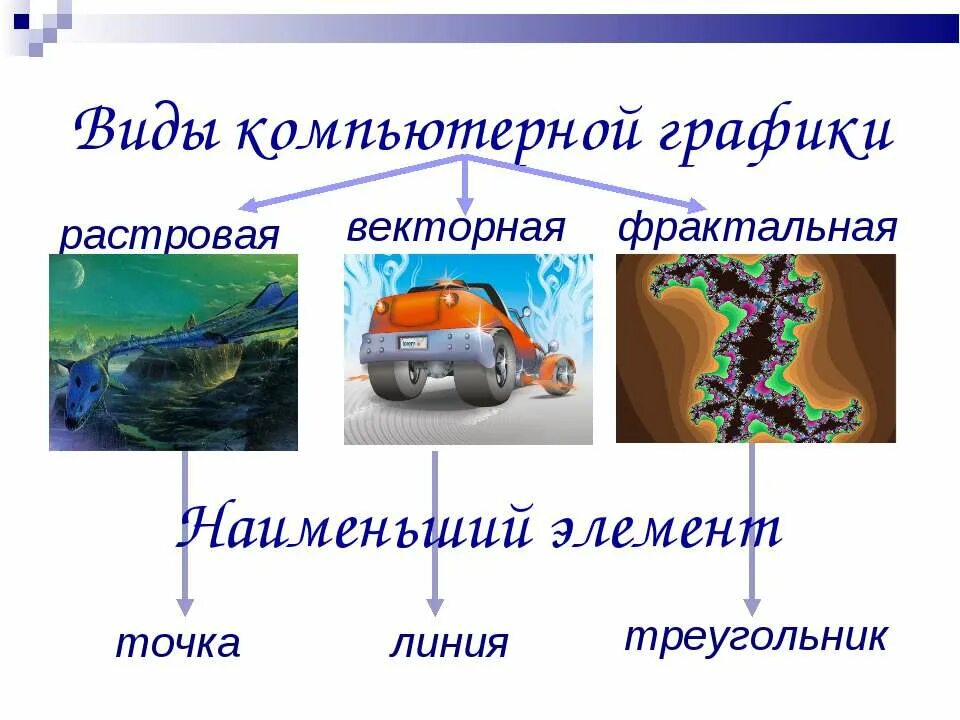 Виды компьютерной графики

растровая

векторная

фрактальная

Наименьший элемент

точка

линия

треугольник